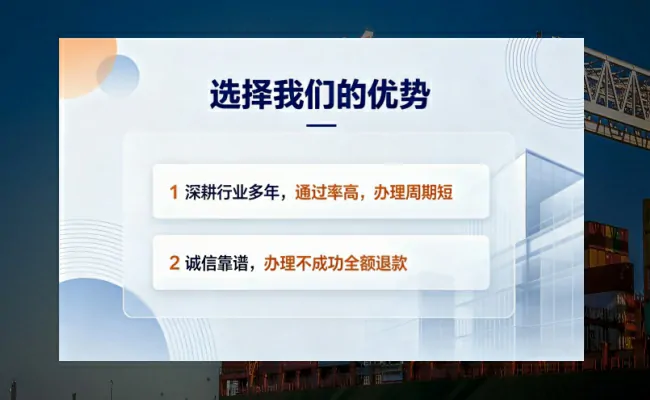 选择我们的优势

1 深耕行业多年，通过率高，办理周期短

2 诚信靠谱，办理不成功全额退款